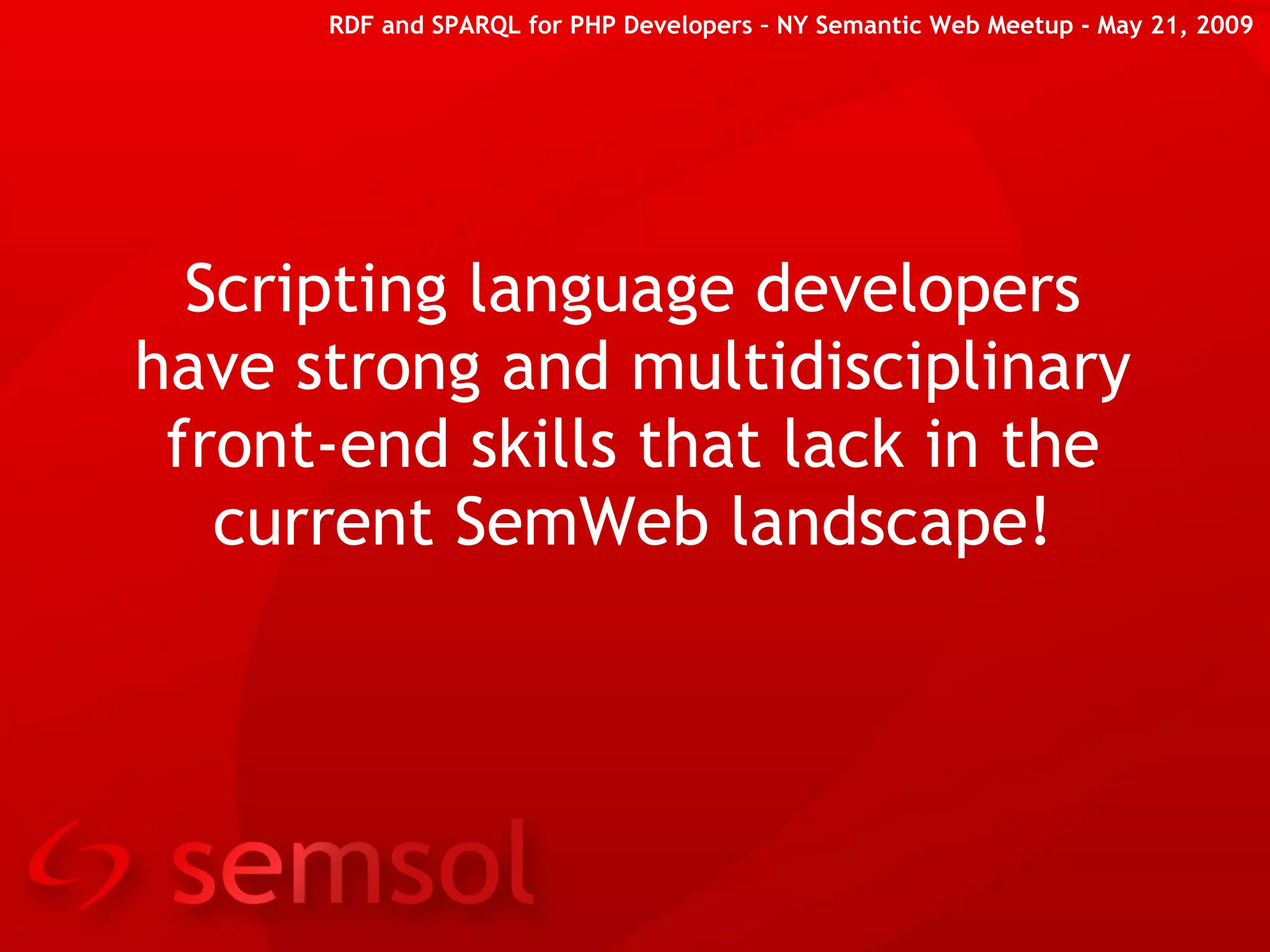 RDF and SPARQL for PHP Developers – NY Semantic Web Meetup - May 21, 2009

Scripting language developers have strong and multidisciplinary front-end skills that lack in the current SemWeb landscape!

semsol